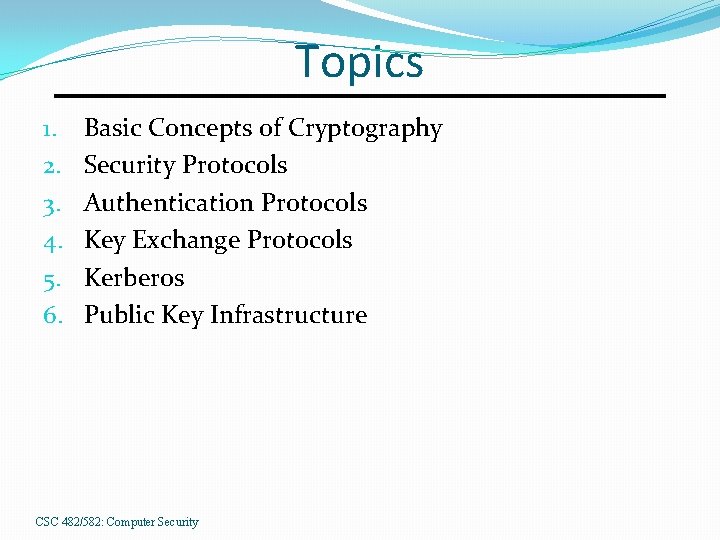 Topics

1. Basic Concepts of Cryptography
2. Security Protocols
3. Authentication Protocols
4. Key Exchange Protocols
5. Kerberos
6. Public Key Infrastructure

CSC 482/582: Computer Security